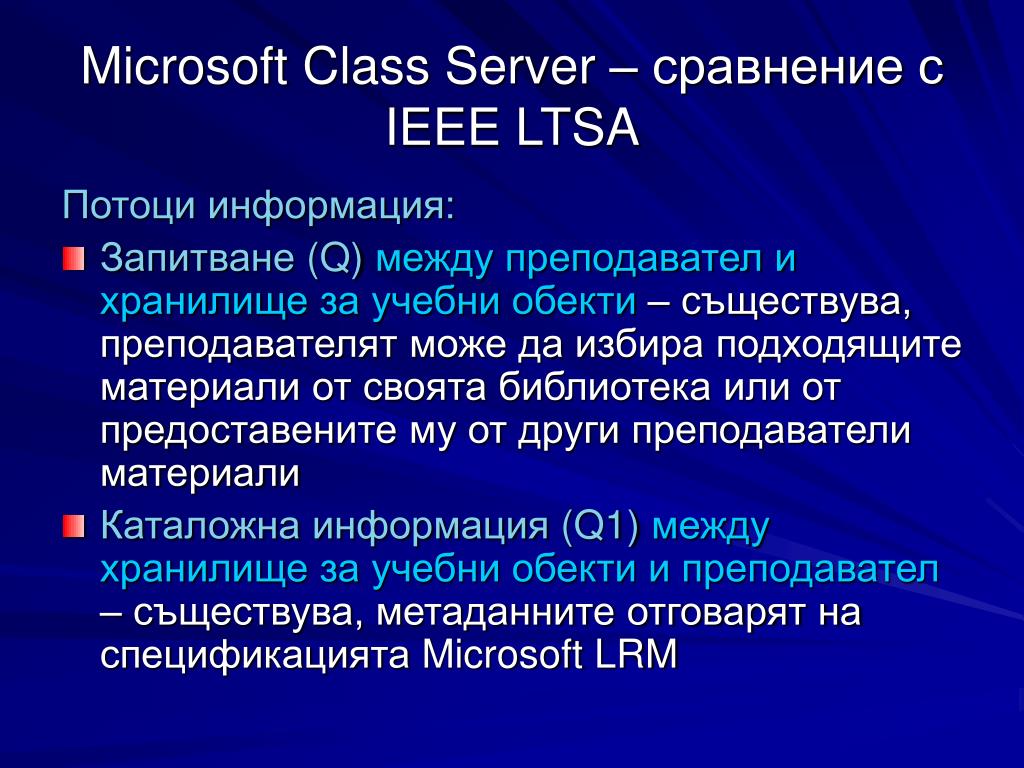 Microsoft Class Server – сравнение с IEEE LTSA

Потоци информация:

Запитване (Q) между преподавател и хранилище за учебни обекти – съществува, преподавателят може да избира подходящите материали от своята библиотека или от предоставените му от други преподаватели материали

Каталожна информация (Q1) между хранилище за учебни обекти и преподавател – съществува, метаданните отговарят на спецификацията Microsoft LRM